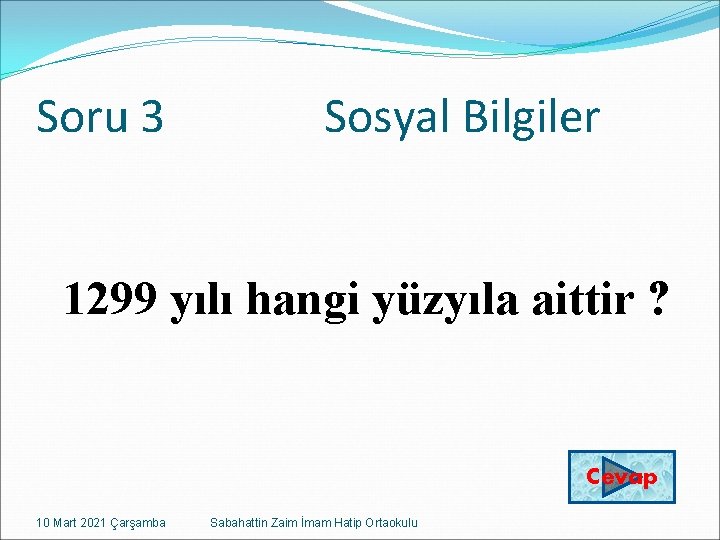 Soru 3 Sosyal Bilgiler

1299 yılı hangi yüzyıla aittir ?

Cevap

10 Mart 2021 Çarşamba Sabahattin Zaim İmam Hatip Ortaokulu